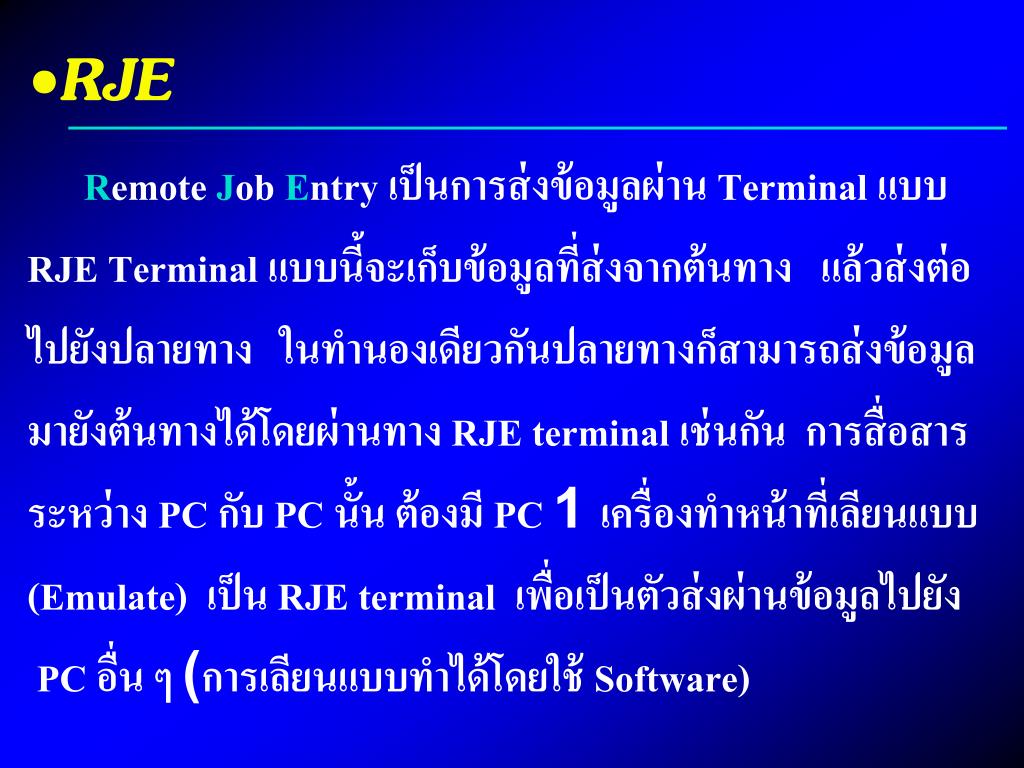 •RJE

Remote Job Entry เป็นการส่งข้อมูลผ่าน Terminal แบบ RJE Terminal แบบนี้จะเก็บข้อมูลที่ส่งจากต้นทาง แล้วส่งต่อไปยังปลายทาง ในทำนองเดียวกันปลายทางก็สามารถส่งข้อมูลมายังต้นทางได้โดยผ่านทาง RJE terminal เช่นกัน การสื่อสารระหว่าง PC กับ PC นั้น ต้องมี PC 1 เครื่องทำหน้าที่เลียนแบบ (Emulate) เป็น RJE terminal เพื่อเป็นตัวส่งผ่านข้อมูลไปยัง PC อื่น ๆ (การเลียนแบบทำได้โดยใช้ Software)